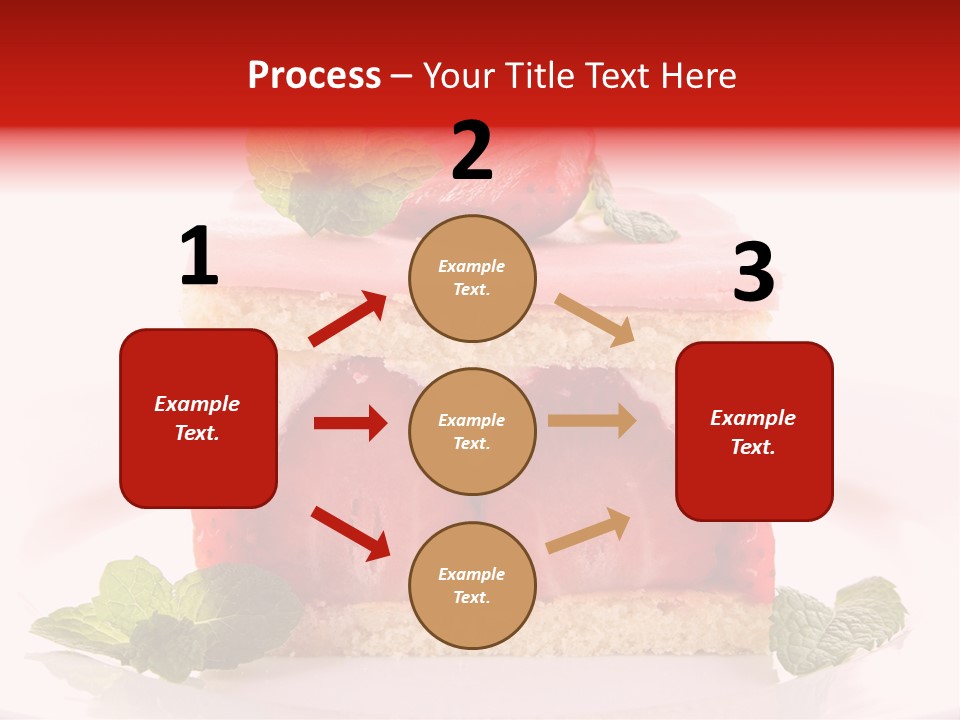 Process – Your Title Text Here

1

Example Text.

2

Example Text.

Example Text.

Example Text.

3

Example Text.